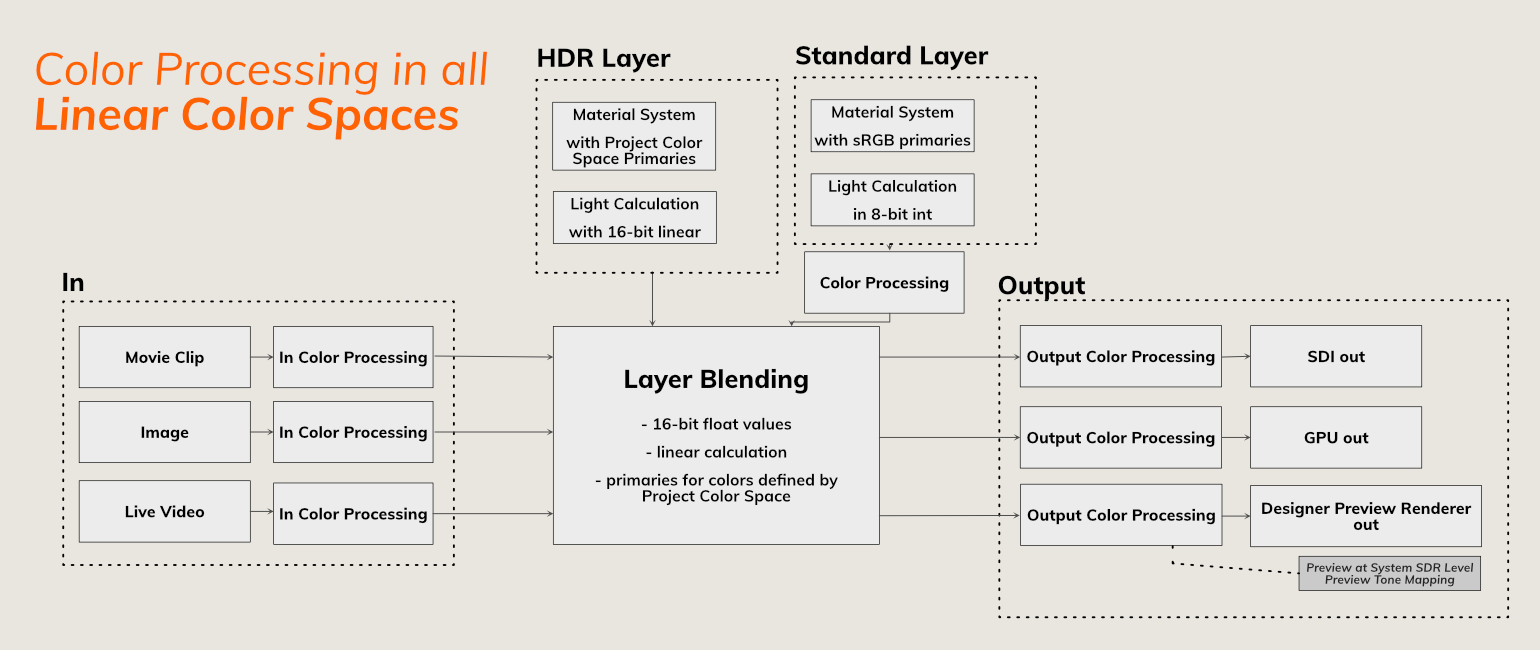 Color Processing in all
Linear Color Spaces

HDR Layer

Material System with Project Color Space Primaries

Light Calculation with 16-bit linear

Standard Layer

Material System with sRGB primaries

Light Calculation in 8-bit int

Color Processing

In

Movie Clip

In Color Processing

Image

In Color Processing

Live Video

In Color Processing

Layer Blending

- 16-bit float values
- linear calculation
- primaries for colors defined by Project Color Space

Output

Output Color Processing

SDI out

Output Color Processing

GPU out

Output Color Processing

Designer Preview Renderer out

Preview at System SDR Level
Preview Tone Mapping